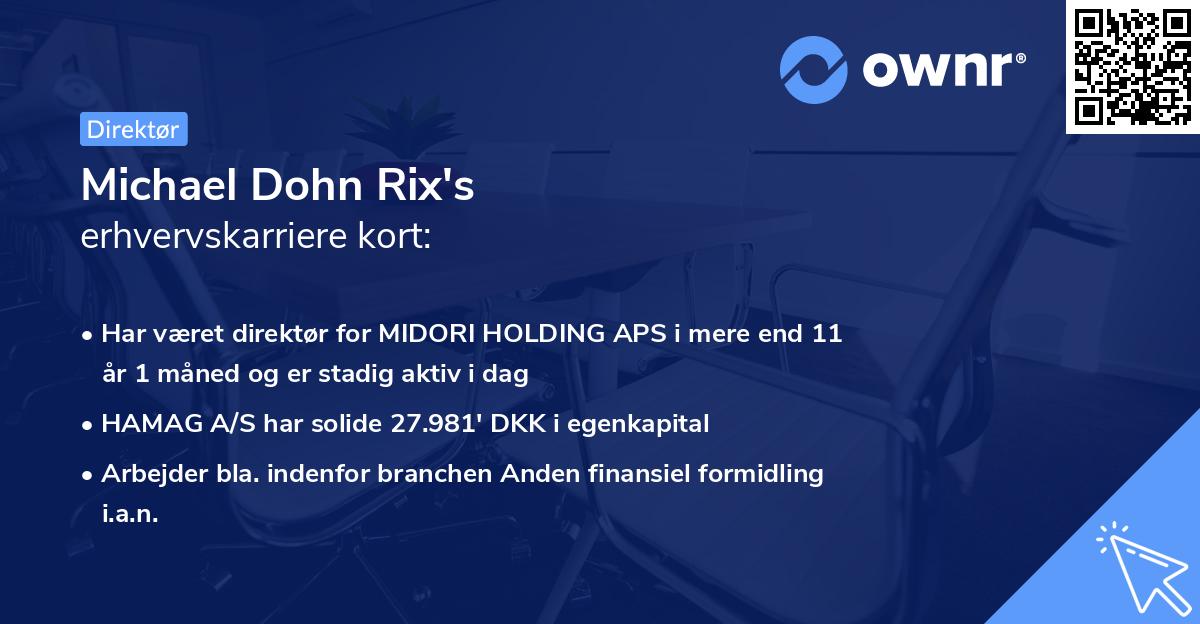 ownr®

Direktør

Michael Dohn Rix's
erhvervskarriere kort:

• Har været direktør for MIDORI HOLDING APS i mere end 11 år 1 måned og er stadig aktiv i dag
• HAMAG A/S har solide 27.981' DKK i egenkapital
• Arbejder bla. indenfor branchen Anden finansiel formidling i.a.n.